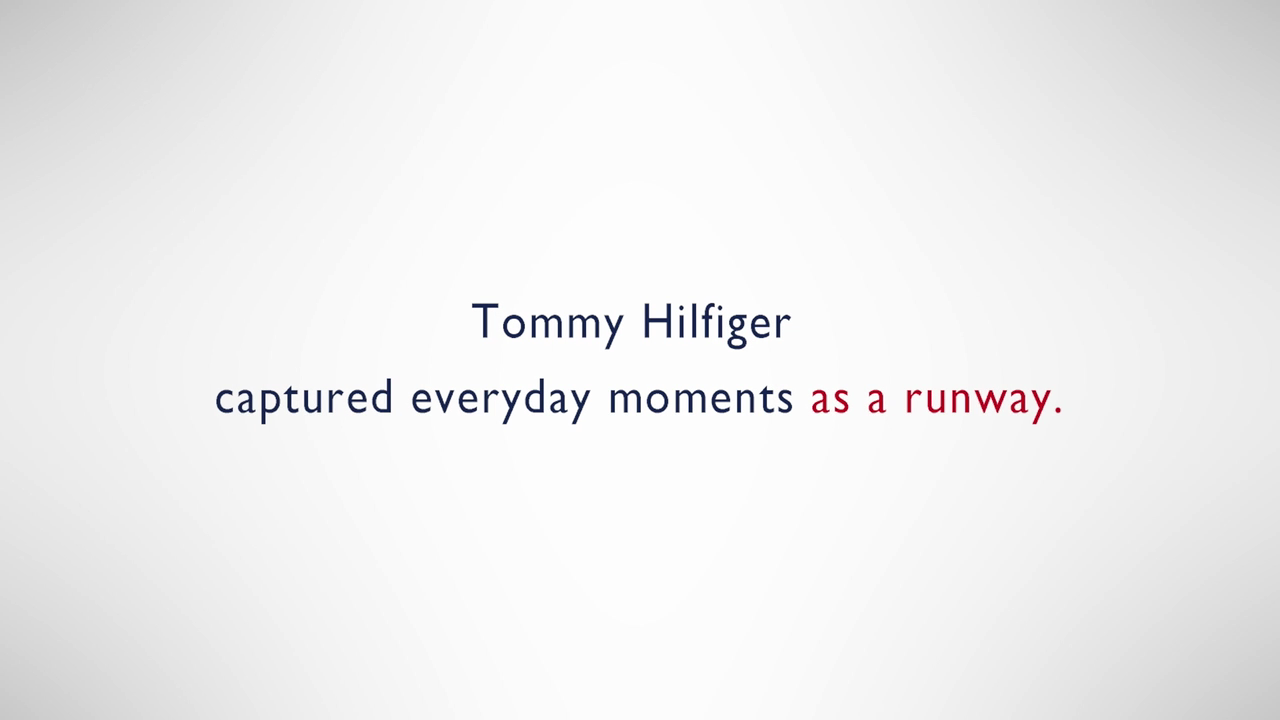 Tommy Hilfiger
captured everyday moments as a runway.